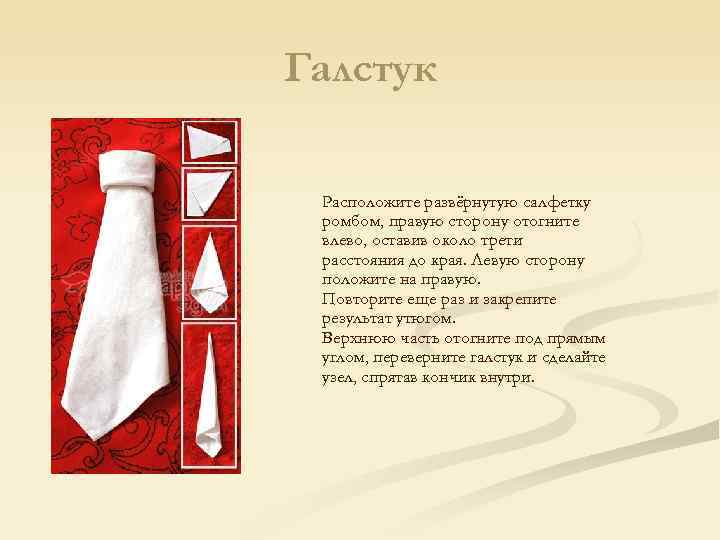 Галстук

Расположите развёрнутую салфетку ромбом, правую сторону отогните влево, оставив около трети расстояния до края. Левую сторону положите на правую.
Повторите еще раз и закрепите результат утюгом.
Верхнюю часть отогните под прямым углом, переверните галстук и сделайте узел, спрятав кончик внутри.